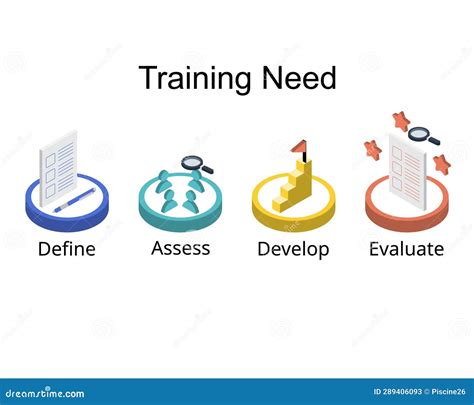 Training Need

Define

Assess

Develop

Evaluate

dreamstime.com

ID 289406093 © Piscine26